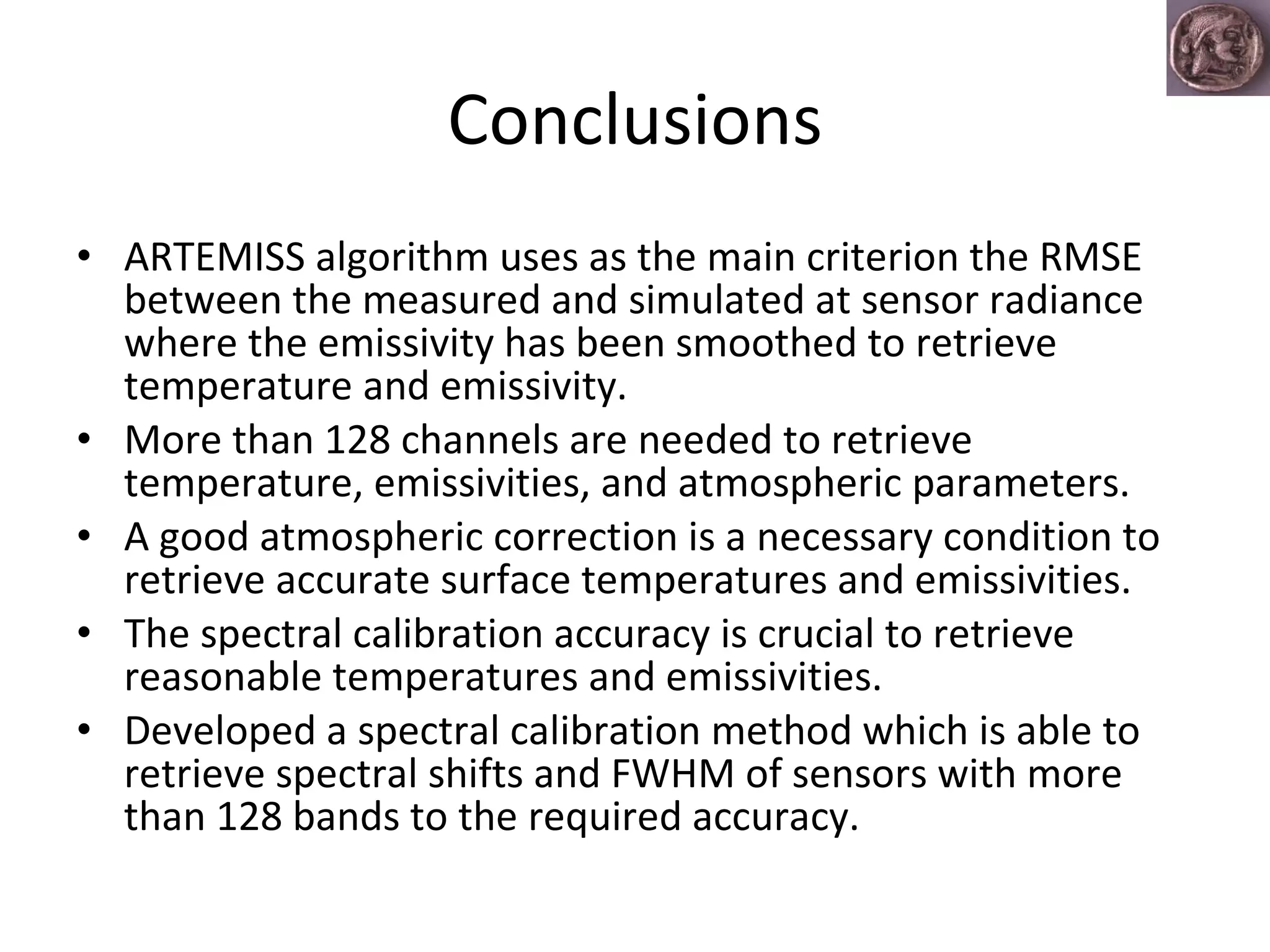 Conclusions

• ARTEMISS algorithm uses as the main criterion the RMSE between the measured and simulated at sensor radiance where the emissivity has been smoothed to retrieve temperature and emissivity.
• More than 128 channels are needed to retrieve temperature, emissivities, and atmospheric parameters.
• A good atmospheric correction is a necessary condition to retrieve accurate surface temperatures and emissivities.
• The spectral calibration accuracy is crucial to retrieve reasonable temperatures and emissivities.
• Developed a spectral calibration method which is able to retrieve spectral shifts and FWHM of sensors with more than 128 bands to the required accuracy.